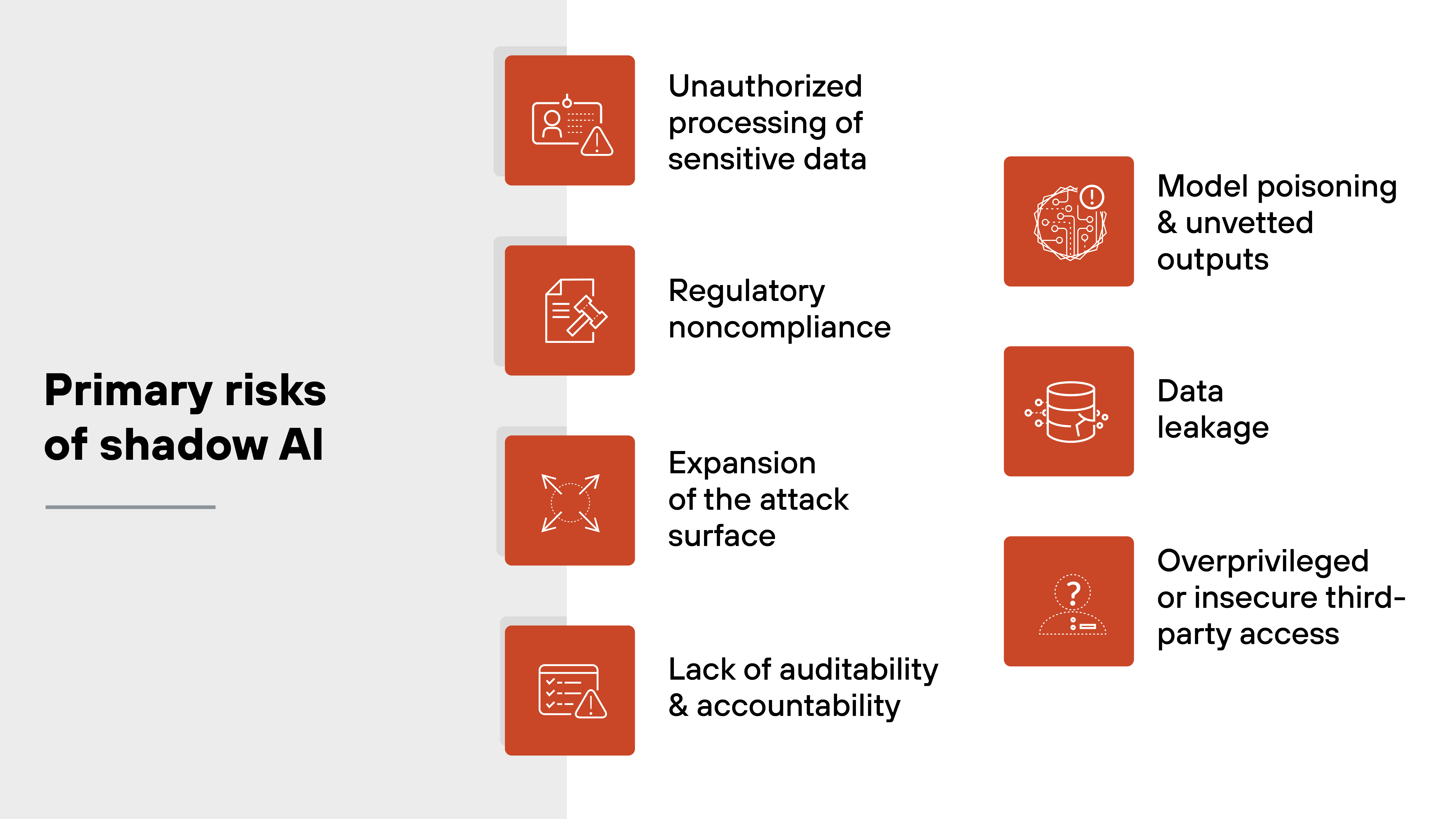 Primary risks of shadow AI

Unauthorized processing of sensitive data

Regulatory noncompliance

Expansion of the attack surface

Lack of auditability & accountability

Model poisoning & unvetted outputs

Data leakage

Overprivileged or insecure third-party access